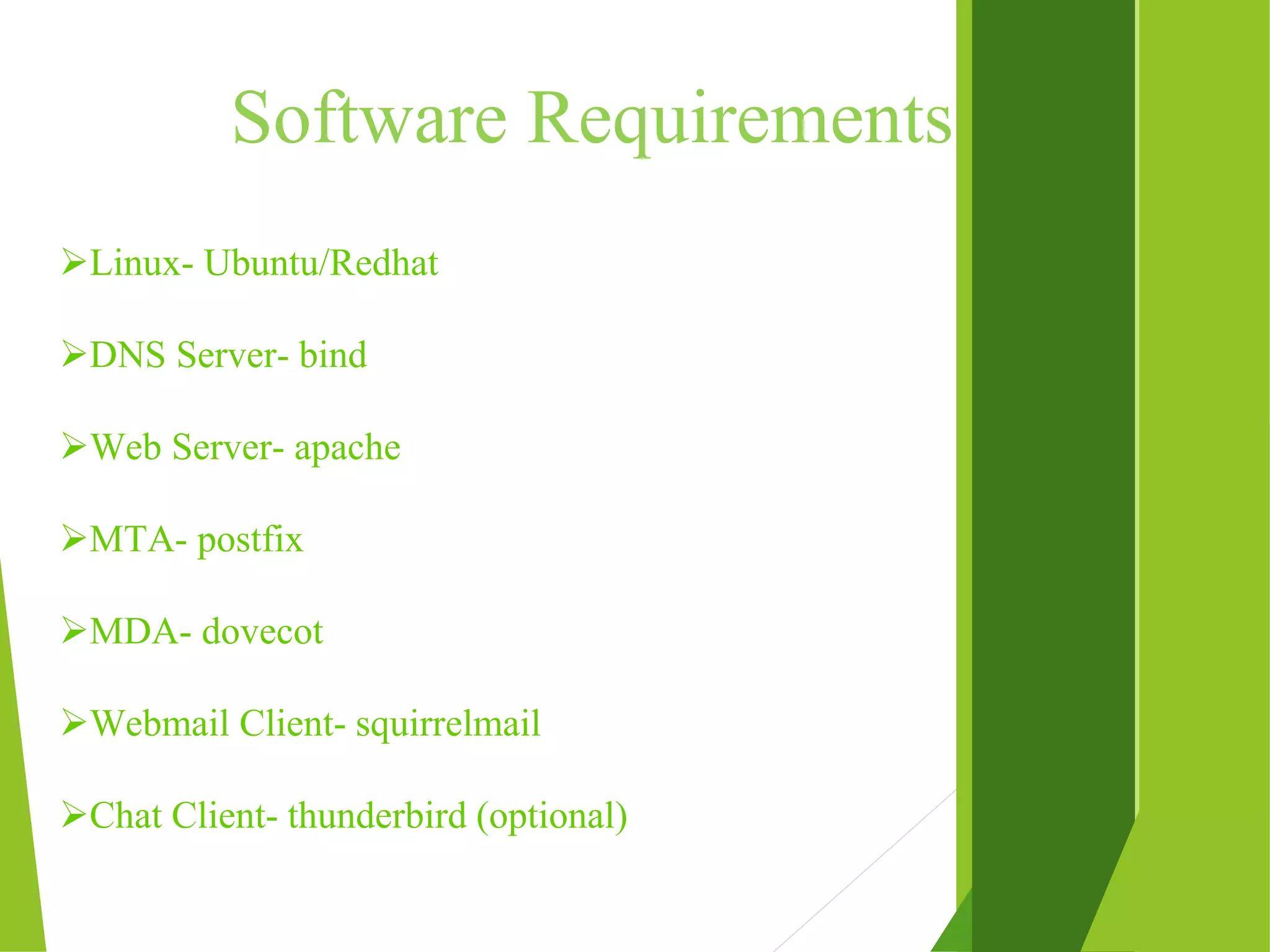 Software Requirements

➢Linux- Ubuntu/Redhat

➢DNS Server- bind

➢Web Server- apache

➢MTA- postfix

➢MDA- dovecot

➢Webmail Client- squirrelmail

➢Chat Client- thunderbird (optional)